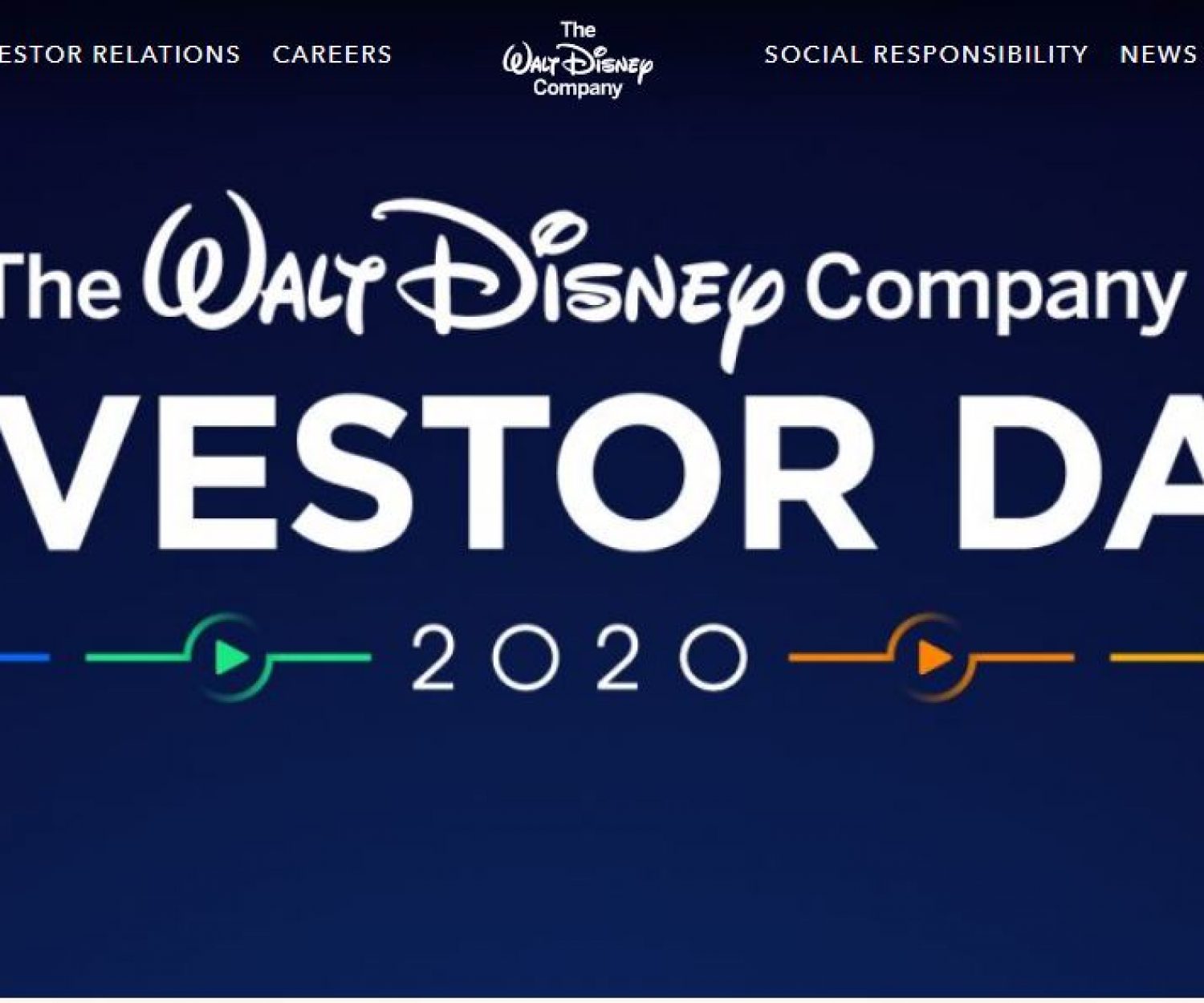 ESTOR RELATIONS CAREERS

The Walt Disney Company

SOCIAL RESPONSIBILITY NEWS

The Walt Disney Company

VESTOR DA

2020